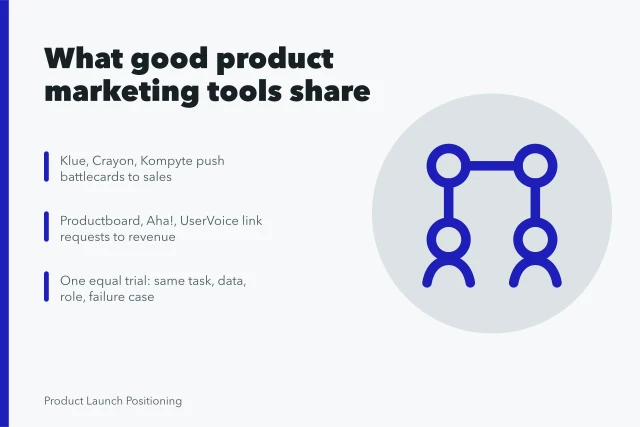 What good product marketing tools share

Klue, Crayon, Kompyte push battlecards to sales

Productboard, Aha!, UserVoice link requests to revenue

One equal trial: same task, data, role, failure case

Product Launch Positioning